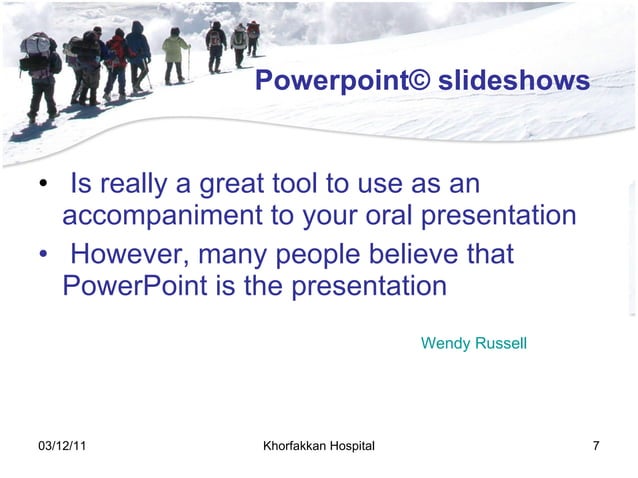 Powerpoint© slideshows

• Is really a great tool to use as an accompaniment to your oral presentation
• However, many people believe that PowerPoint is the presentation

Wendy Russell

03/12/11

Khorfakkan Hospital

7